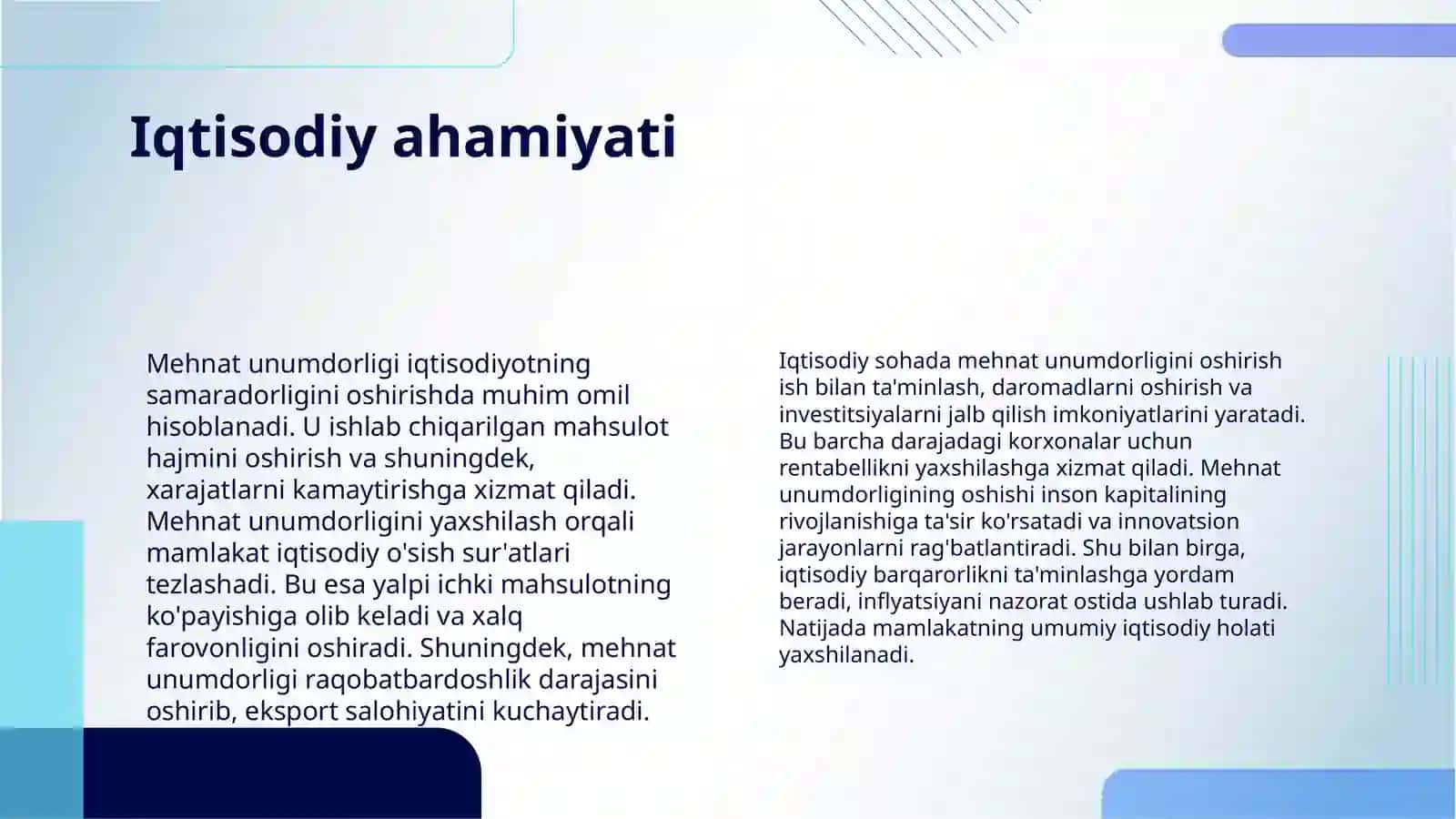 Iqtisodiy ahamiyati

Mehnat unumdorligi iqtisodiyotning samaradorligini oshirishda muhim omil hisoblanadi. U ishlab chiqarilgan mahsulot hajmini oshirish va shuningdek, xarajatlarni kamaytirishga xizmat qiladi. Mehnat unumdorligini yaxshilash orqali mamlakat iqtisodiy o'sish sur'atlari tezlashadi. Bu esa yalpi ichki mahsulotning ko'payishiga olib keladi va xalq farovonligini oshiradi. Shuningdek, mehnat unumdorligi raqobatbardoshlik darajasini oshirib, eksport salohiyatini kuchaytiradi.

Iqtisodiy sohada mehnat unumdorligini oshirish ish bilan ta'minlash, daromadlarni oshirish va investitsiyalarni jalb qilish imkoniyatlarini yaratadi. Bu barcha darajadagi korxonalar uchun rentabellikni yaxshilashga xizmat qiladi. Mehnat unumdorligining oshishi inson kapitalining rivojlanishiga ta'sir ko'rsatadi va innovatsion jarayonlarni rag'batlantiradi. Shu bilan birga, iqtisodiy barqarorlikni ta'minlashga yordam beradi, inflyatsiyani nazorat ostida ushlab turadi. Natijada mamlakatning umumiy iqtisodiy holati yaxshilanadi.